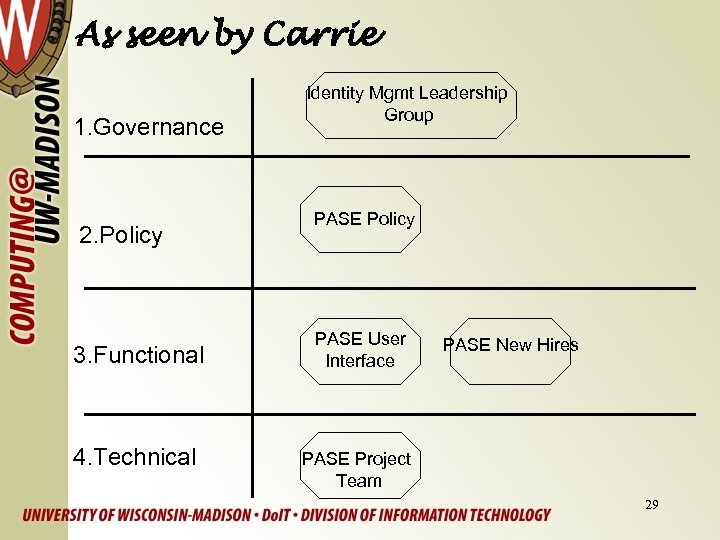 COMPUTING@ UW-MADISON

As seen by Carrie

1.Governance

Identity Mgmt Leadership Group

2.Policy

PASE Policy

3.Functional

PASE User Interface

PASE New Hires

4.Technical

PASE Project Team

29

UNIVERSITY OF WISCONSIN-MADISON • DoIT • DIVISION OF INFORMATION TECHNOLOGY